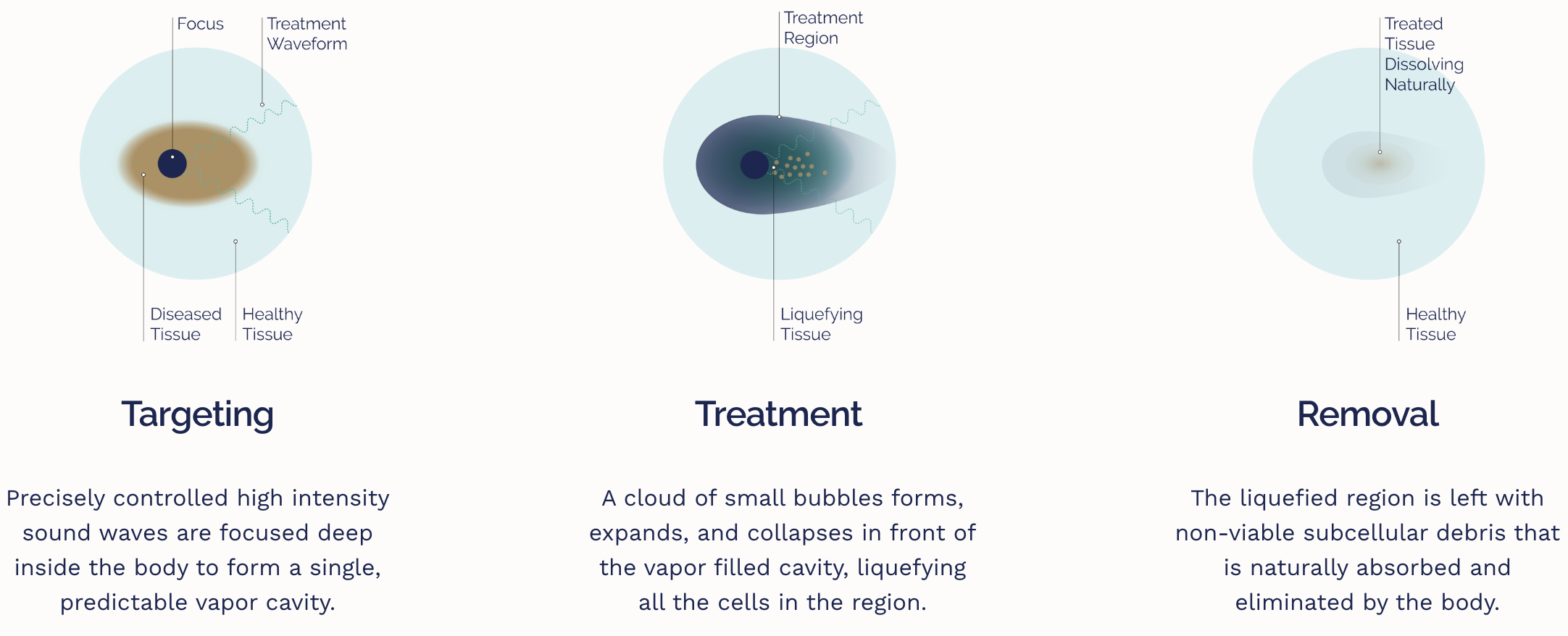 Focus

Treatment Waveform

Diseased Tissue

Healthy Tissue

Targeting

Precisely controlled high intensity sound waves are focused deep inside the body to form a single, predictable vapor cavity.

Treatment Region

Liquefying Tissue

Treatment

A cloud of small bubbles forms, expands, and collapses in front of the vapor filled cavity, liquefying all the cells in the region.

Treated Tissue Dissolving Naturally

Healthy Tissue

Removal

The liquefied region is left with non-viable subcellular debris that is naturally absorbed and eliminated by the body.